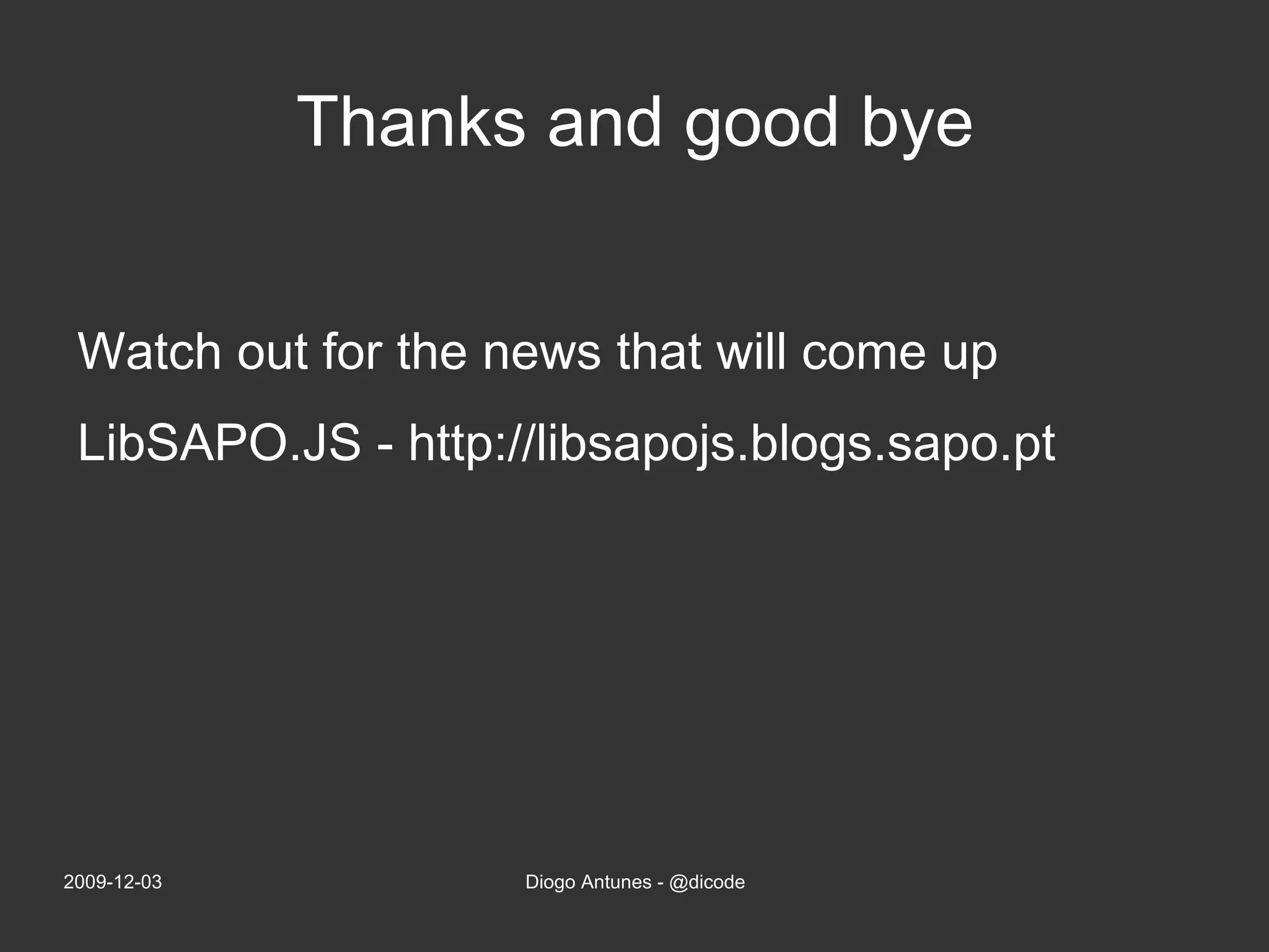 Thanks and good bye

Watch out for the news that will come up

LibSAPO.JS - http://libsapojs.blogs.sapo.pt

2009-12-03

Diogo Antunes - @dicode